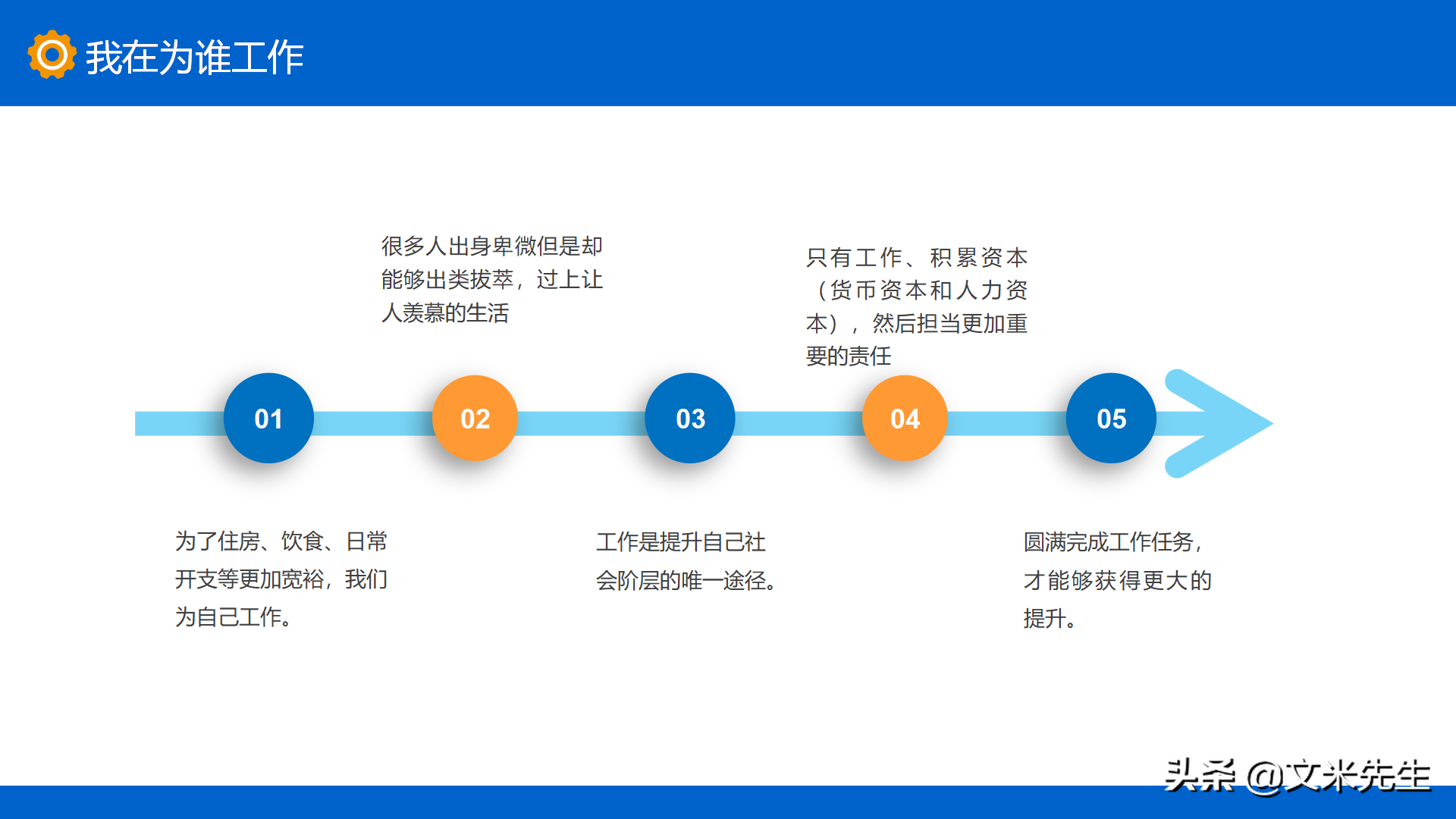 我在为谁工作

很多人出身卑微但是却能够出类拔萃，过上让人羡慕的生活

只有工作、积累资本（货币资本和人力资本），然后担当更加重要的责任

01

02

03

04

05

为了住房、饮食、日常开支等更加宽裕，我们为自己工作。

工作是提升自己社会阶层的唯一途径。

圆满完成工作任务，才能够获得更大的提升。

头条 @文米先生